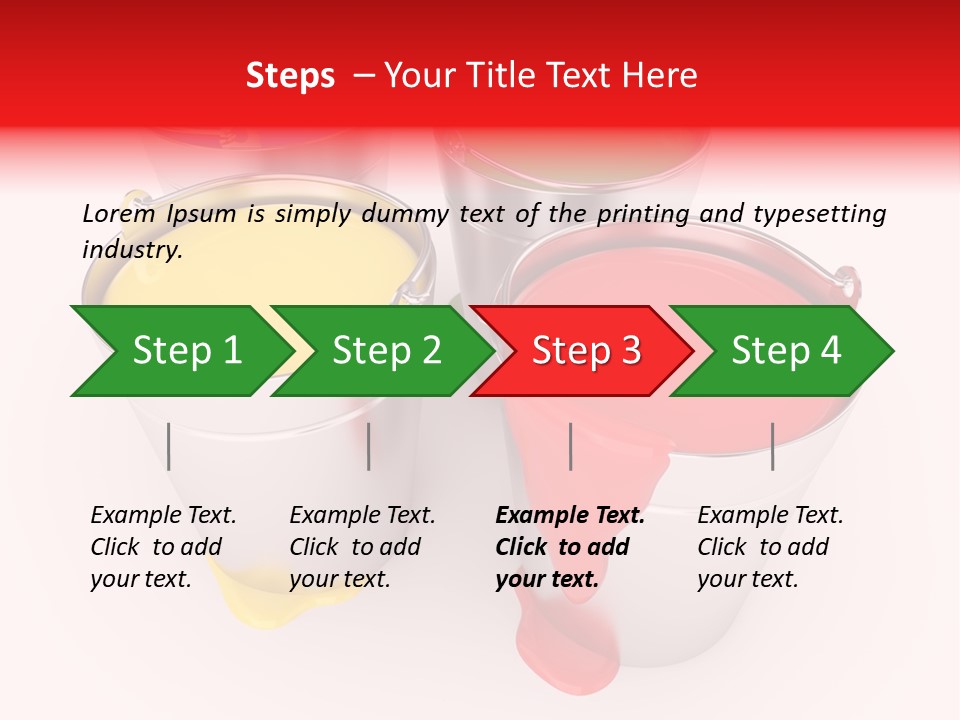 Steps – Your Title Text Here

Lorem Ipsum is simply dummy text of the printing and typesetting industry.

Step 1

Step 2

Step 3

Step 4

Example Text. Click to add your text.

Example Text. Click to add your text.

Example Text. Click to add your text.

Example Text. Click to add your text.